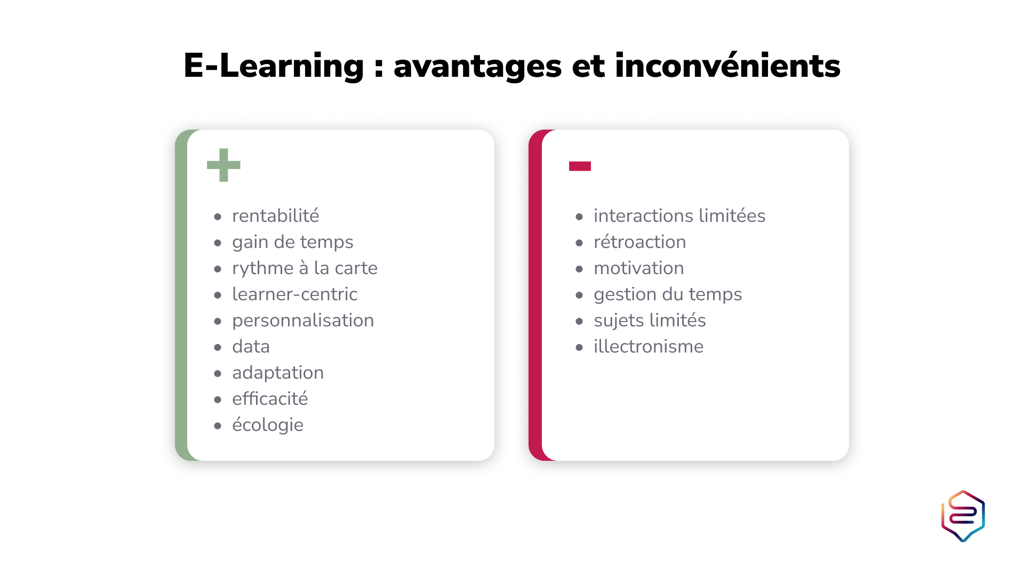 E-Learning : avantages et inconvénients

+

- rentabilité
- gain de temps
- rythme à la carte
- learner-centric
- personnalisation
- data
- adaptation
- efficacité
- écologie

-

- interactions limitées
- rétroaction
- motivation
- gestion du temps
- sujets limités
- illectronisme